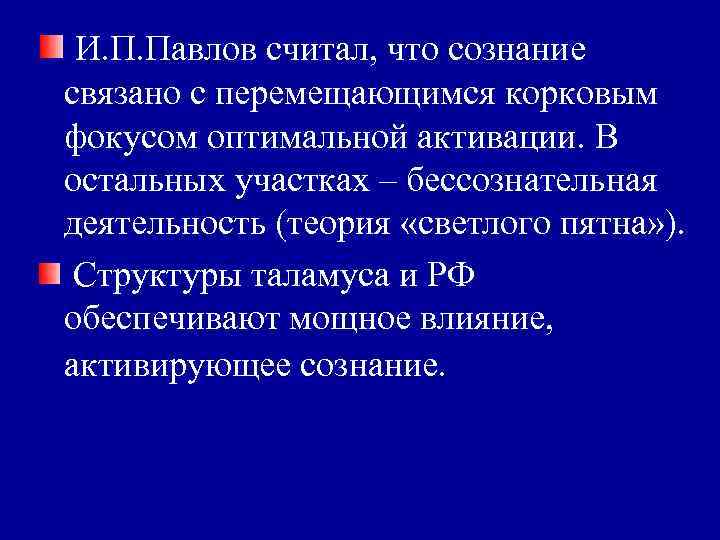 И.П.Павлов считал, что сознание связано с перемещающимся корковым фокусом оптимальной активации. В остальных участках – бессознательная деятельность (теория «светлого пятна»).

Структуры таламуса и РФ обеспечивают мощное влияние, активирующее сознание.